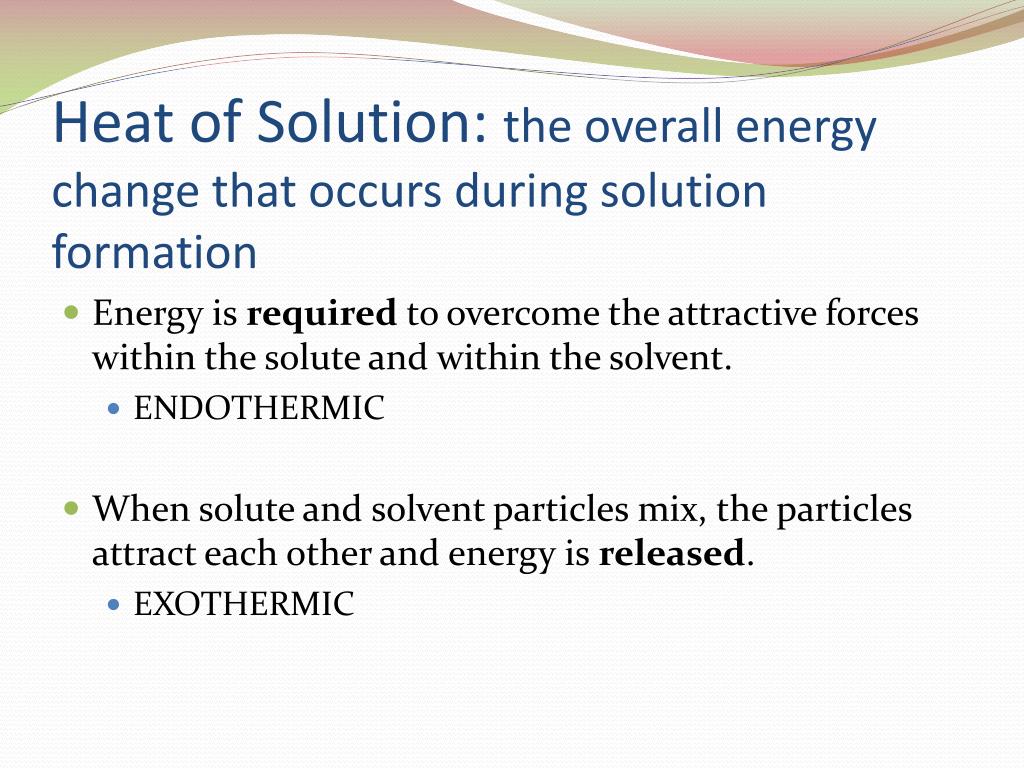 Heat of Solution: the overall energy change that occurs during solution formation

Energy is required to overcome the attractive forces within the solute and within the solvent.

ENDOTHERMIC

When solute and solvent particles mix, the particles attract each other and energy is released.

EXOTHERMIC